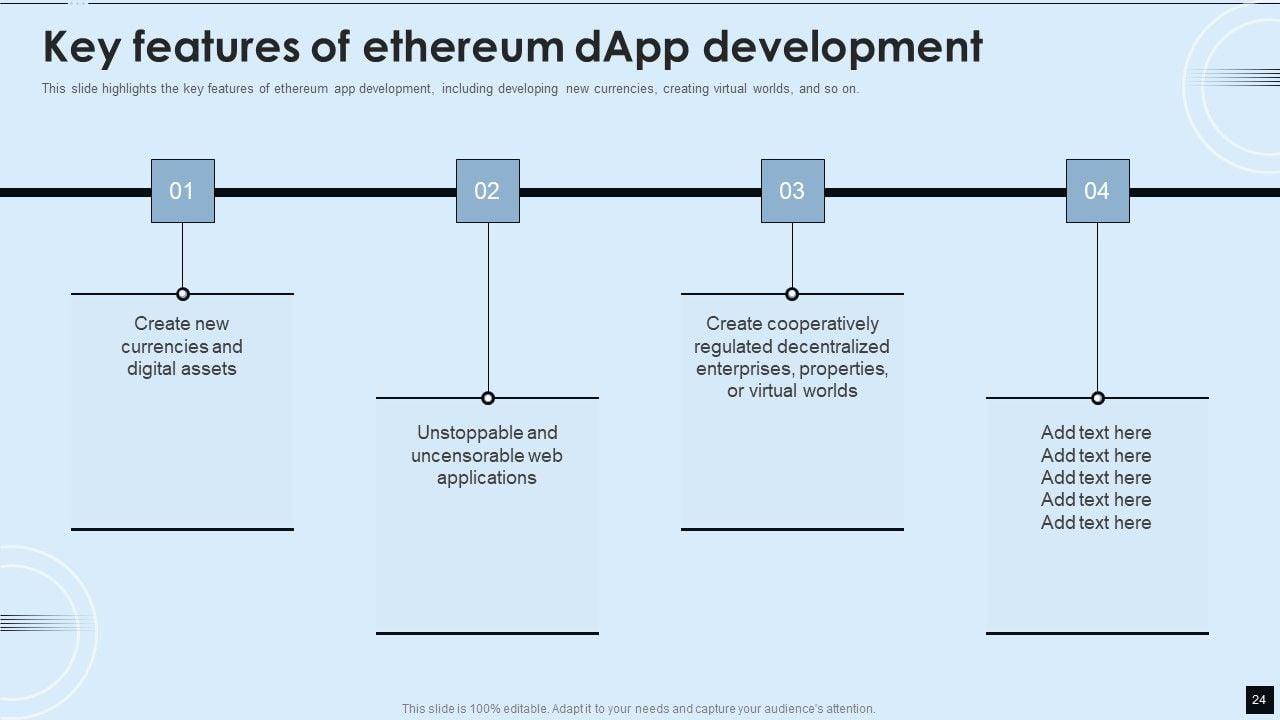 Key features of ethereum dApp development

This slide highlights the key features of ethereum app development, including developing new currencies, creating virtual worlds, and so on.

01

Create new currencies and digital assets

02

Unstoppable and uncensorable web applications

03

Create cooperatively regulated decentralized enterprises, properties, or virtual worlds

04

Add text here
Add text here
Add text here
Add text here
Add text here

This slide is 100% editable. Adapt it to your needs and capture your audience's attention.

24